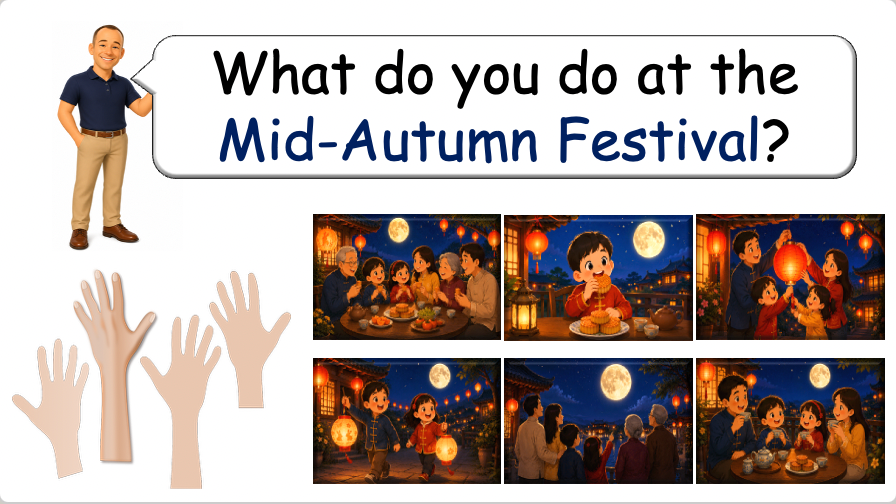 What do you do at the Mid-Autumn Festival?